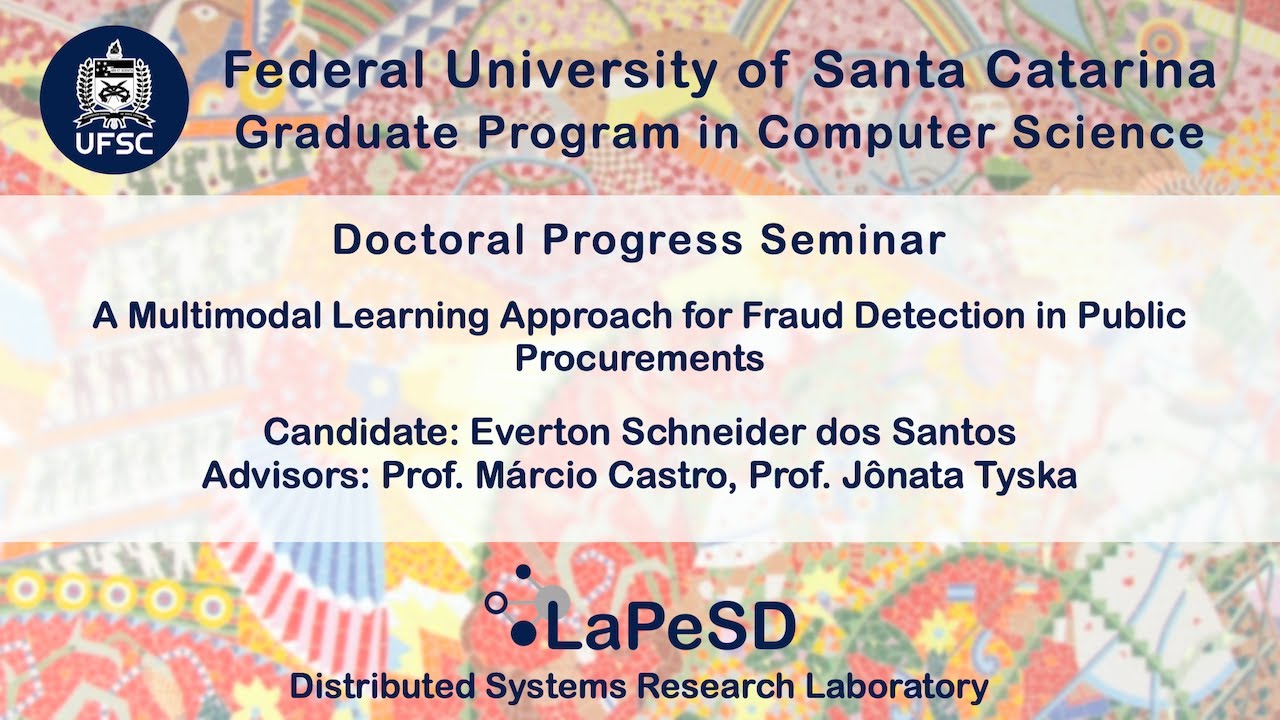 UFSC

Federal University of Santa Catarina
Graduate Program in Computer Science

Doctoral Progress Seminar

A Multimodal Learning Approach for Fraud Detection in Public Procurements

Candidate: Everton Schneider dos Santos
Advisors: Prof. Márcio Castro, Prof. Jônata Tyska

LaPeSD
Distributed Systems Research Laboratory